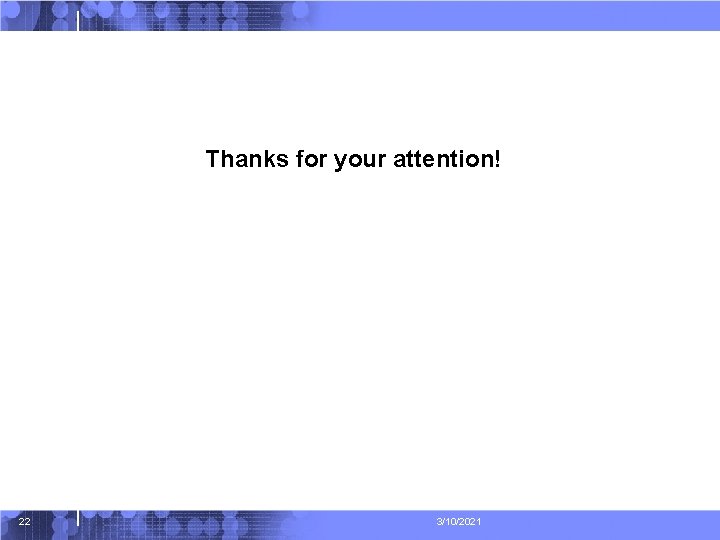 Thanks for your attention!

22

3/10/2021